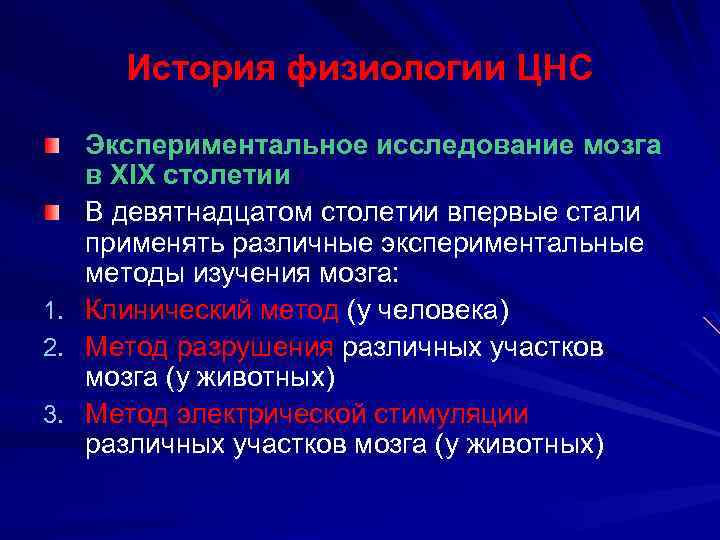 История физиологии ЦНС

Экспериментальное исследование мозга в XIX столетии

В девятнадцатом столетии впервые стали применять различные экспериментальные методы изучения мозга:

1. Клинический метод (у человека)
2. Метод разрушения различных участков мозга (у животных)
3. Метод электрической стимуляции различных участков мозга (у животных)